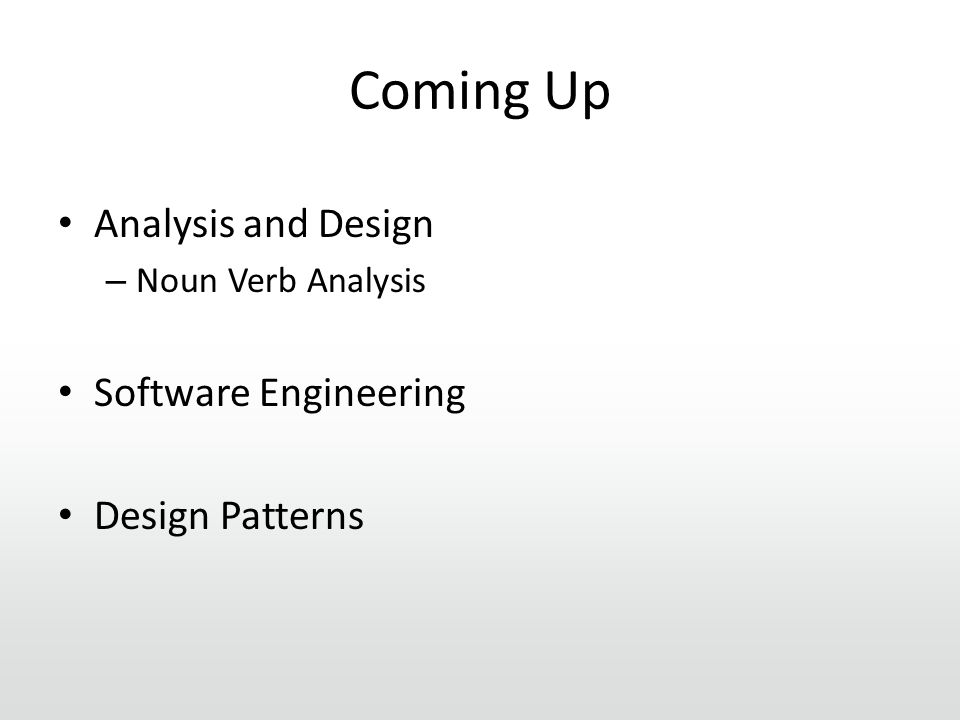 Coming Up

• Analysis and Design
– Noun Verb Analysis

• Software Engineering

• Design Patterns